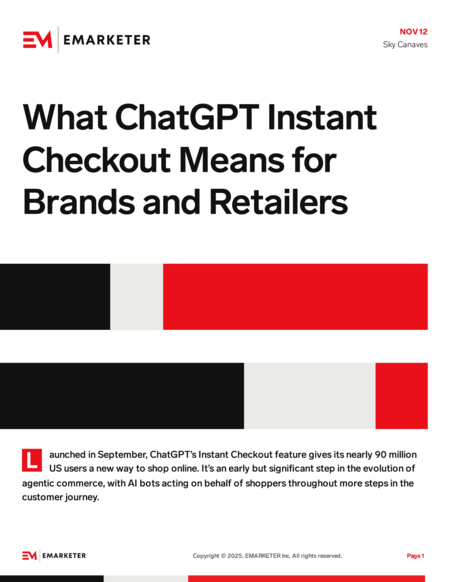 EM EMARKETER

NOV 12
Sky Canaves

What ChatGPT Instant Checkout Means for Brands and Retailers

Launched in September, ChatGPT's Instant Checkout feature gives its nearly 90 million US users a new way to shop online. It's an early but significant step in the evolution of agentic commerce, with AI bots acting on behalf of shoppers throughout more steps in the customer journey.

EM EMARKETER Copyright © 2025, EMARKETER Inc. All rights reserved. Page 1